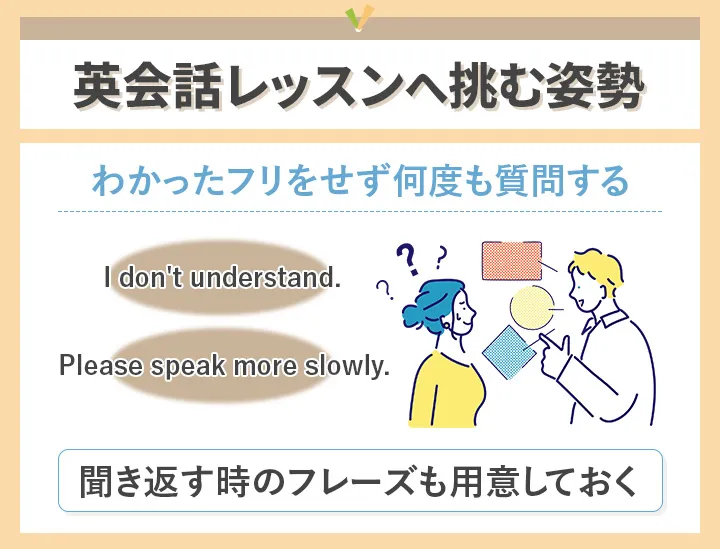 英会話レッスンへ挑む姿勢

わかったフリをせず何度も質問する

I don't understand.

Please speak more slowly.

? ? ?

聞き返す時のフレーズも用意しておく